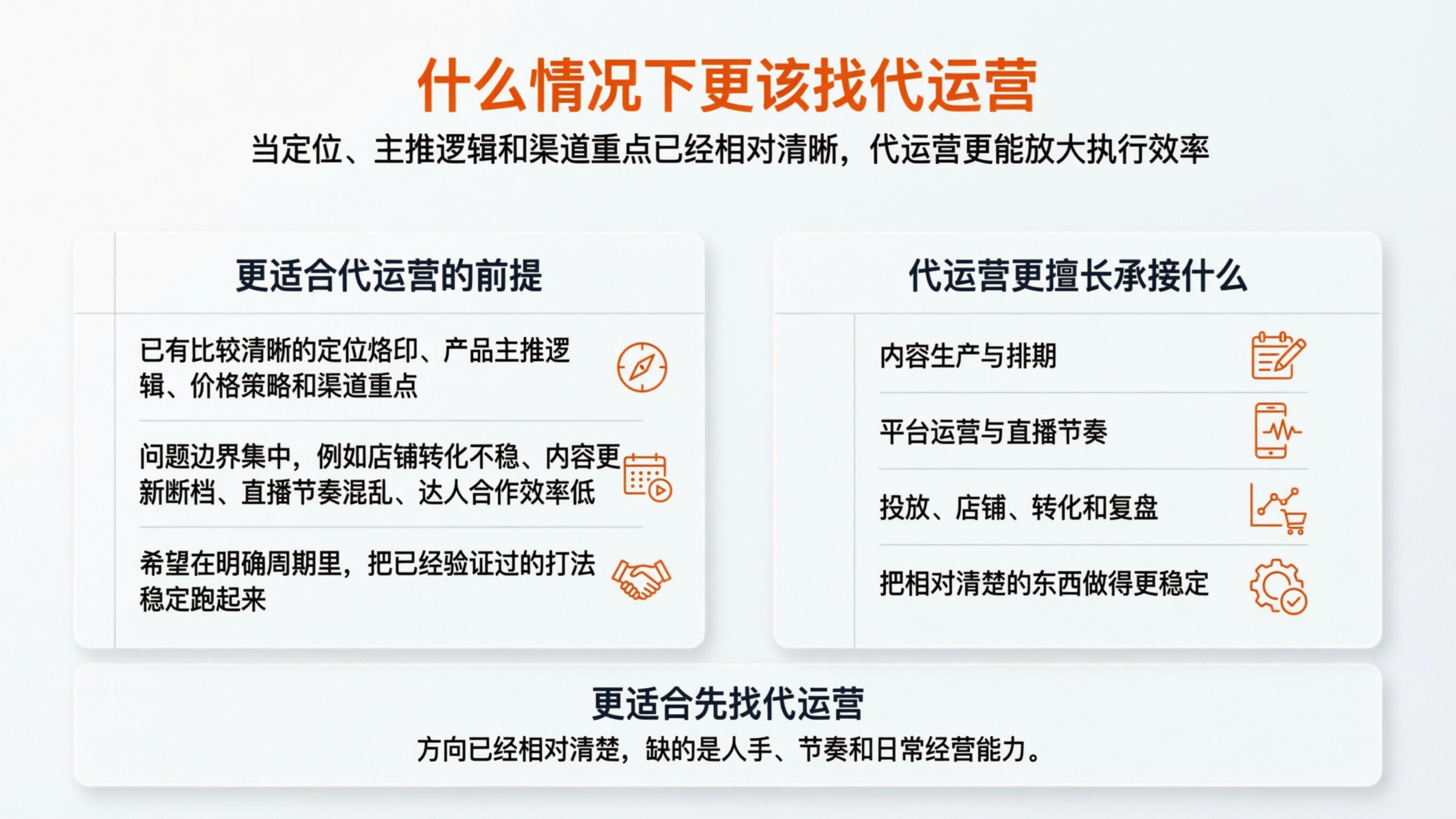 什么情况下更该找代运营

当定位、主推逻辑和渠道重点已经相对清晰，代运营更能放大执行效率

更适合代运营的前提

已有比较清晰的定位烙印、产品主推逻辑、价格策略和渠道重点

问题边界集中，例如店铺转化不稳、内容更新断档、直播节奏混乱、达人合作效率低

希望在明确周期里，把已经验证过的打法稳定跑起来

代运营更擅长承接什么

内容生产与排期

平台运营与直播节奏

投放、店铺、转化和复盘

把相对清楚的东西做得更稳定

更适合先找代运营

方向已经相对清楚，缺的是人手、节奏和日常经营能力。